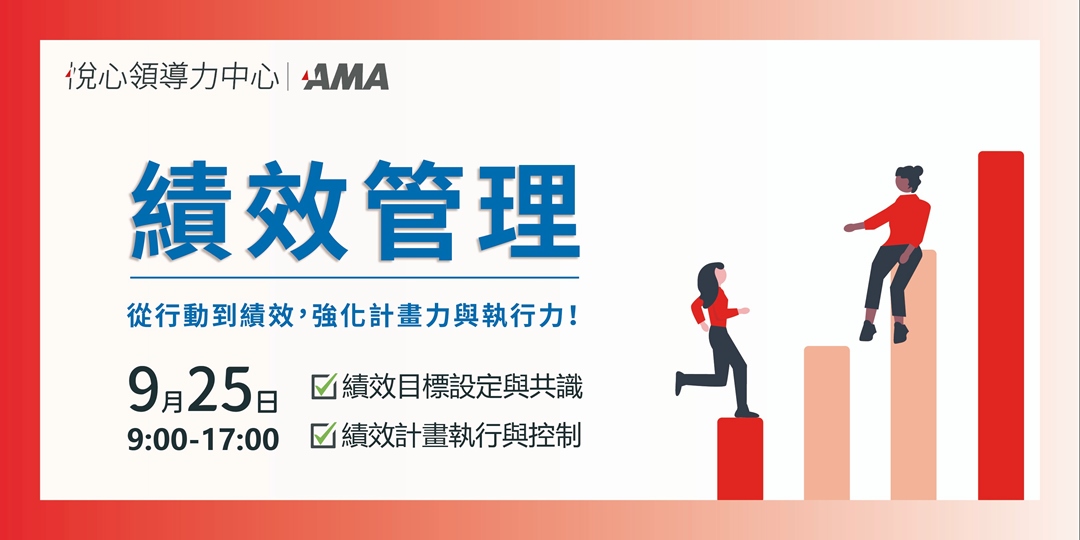 悅心領導力中心 | AMA

績效管理

從行動到績效，強化計畫力與執行力！

9月25日
9:00-17:00

☑ 績效目標設定與共識
☑ 績效計畫執行與控制